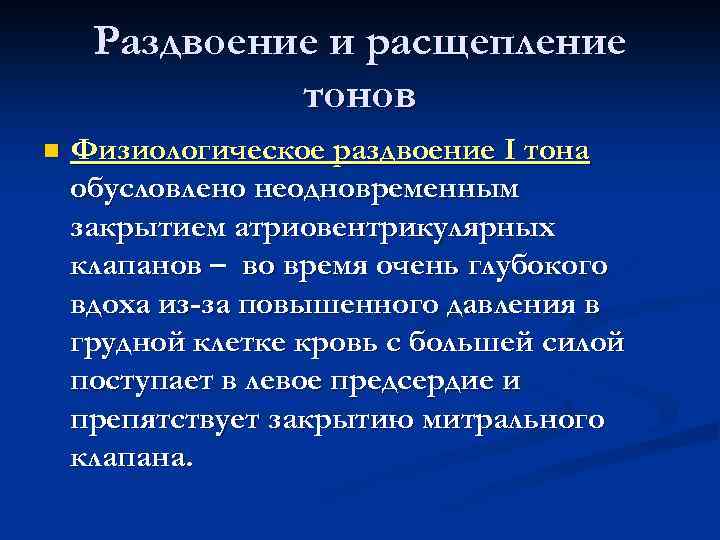 Раздвоение и расщепление тонов

Физиологическое раздвоение I тона обусловлено неодновременным закрытием атриовентрикулярных клапанов – во время очень глубокого вдоха из-за повышенного давления в грудной клетке кровь с большей силой поступает в левое предсердие и препятствует закрытию митрального клапана.